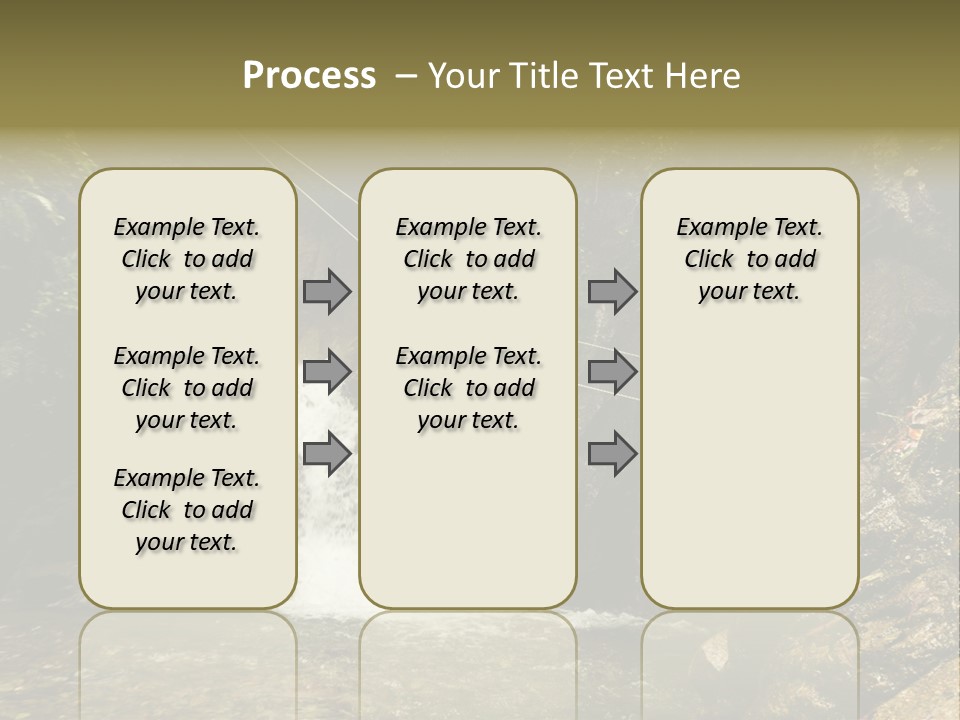 Process – Your Title Text Here

Example Text. Click to add your text.

Example Text. Click to add your text.

Example Text. Click to add your text.

Example Text. Click to add your text.

Example Text. Click to add your text.

Example Text. Click to add your text.